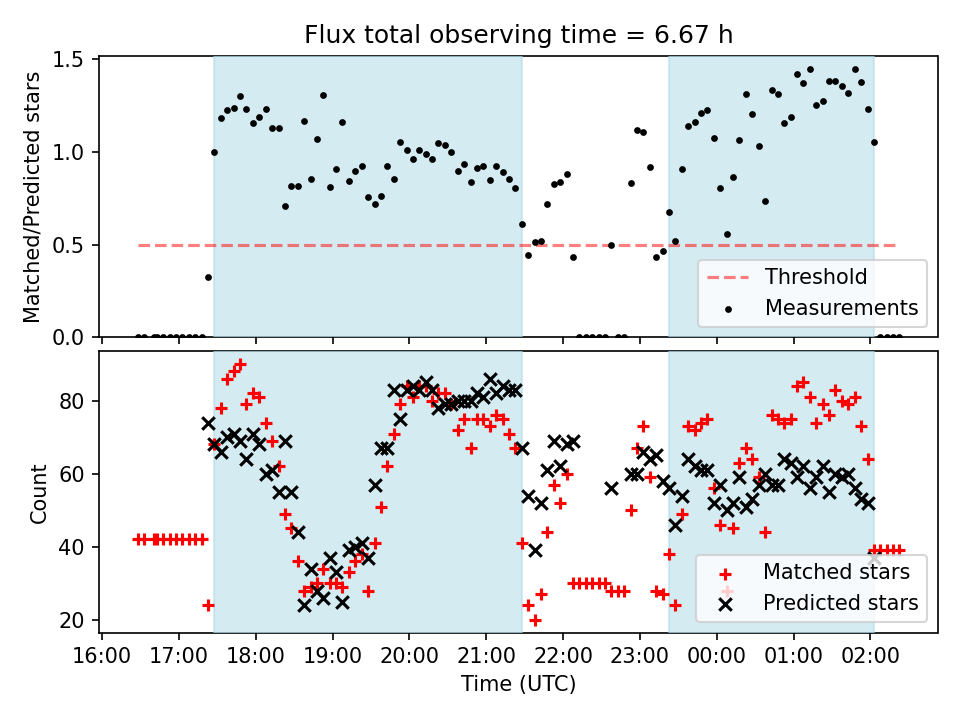 Flux total observing time = 6.67 h

Matched/Predicted stars

1.5
1.0
0.5
0.0

Threshold
Measurements

Count

80
60
40
20

Matched stars
Predicted stars

16:00 17:00 18:00 19:00 20:00 21:00 22:00 23:00 00:00 01:00 02:00

Time (UTC)